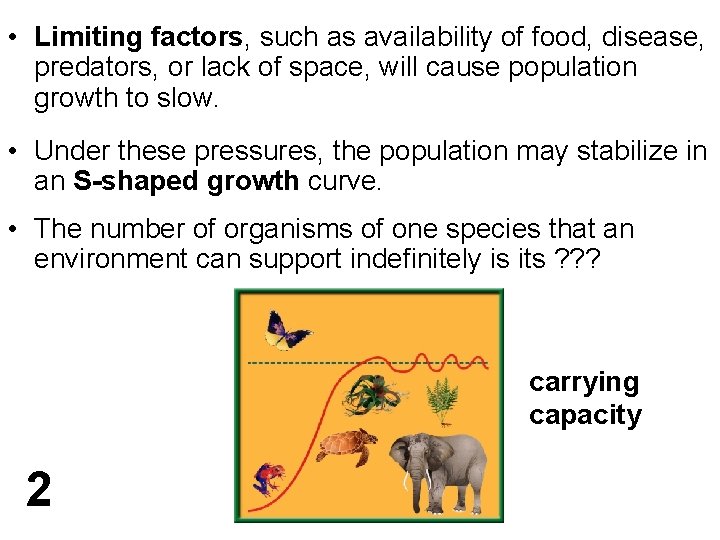 • Limiting factors, such as availability of food, disease, predators, or lack of space, will cause population growth to slow.

• Under these pressures, the population may stabilize in an S-shaped growth curve.

• The number of organisms of one species that an environment can support indefinitely is its ???

carrying
capacity

2